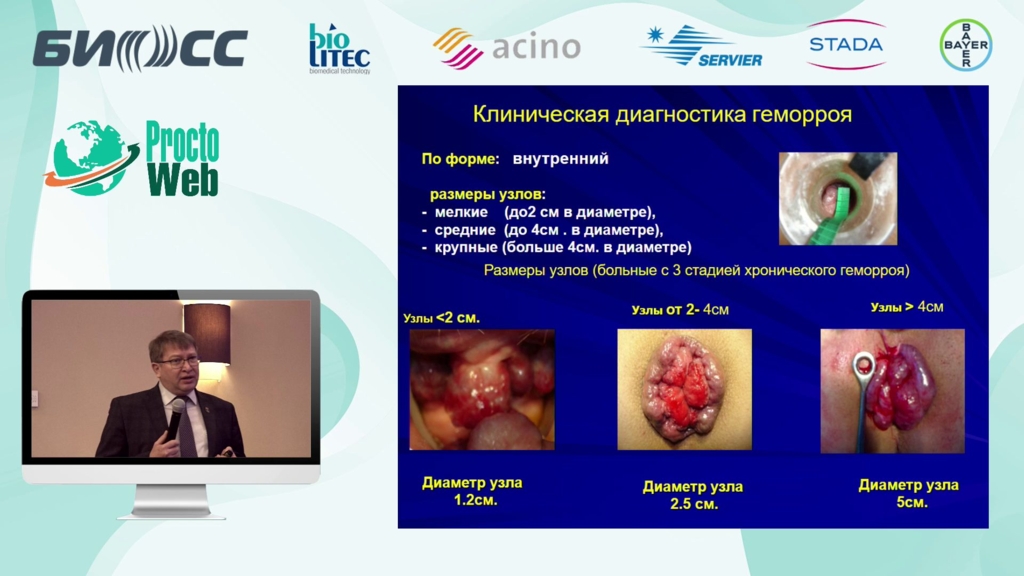 БИОСС

bio LITEC biomedical technology

acino

SERVIER

STADA

BAYER BAYER

Procto Web

Клиническая диагностика геморроя

По форме: внутренний

размеры узлов:
- мелкие (до2 см в диаметре),
- средние (до 4см . в диаметре),
- крупные (больше 4см. в диаметре)

Размеры узлов (больные с 3 стадией хронического геморроя)

Узлы <2 см.

Узлы от 2- 4см

Узлы > 4см

Диаметр узла 1.2см.

Диаметр узла 2.5 см.

Диаметр узла 5см.